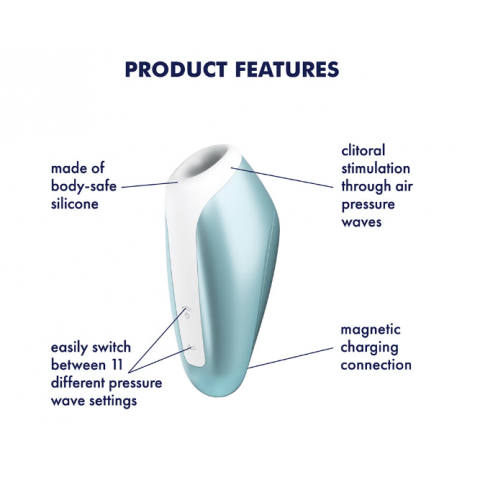 PRODUCT FEATURES

made of body-safe silicone

clitoral stimulation through air pressure waves

easily switch between 11 different pressure wave settings

magnetic charging connection